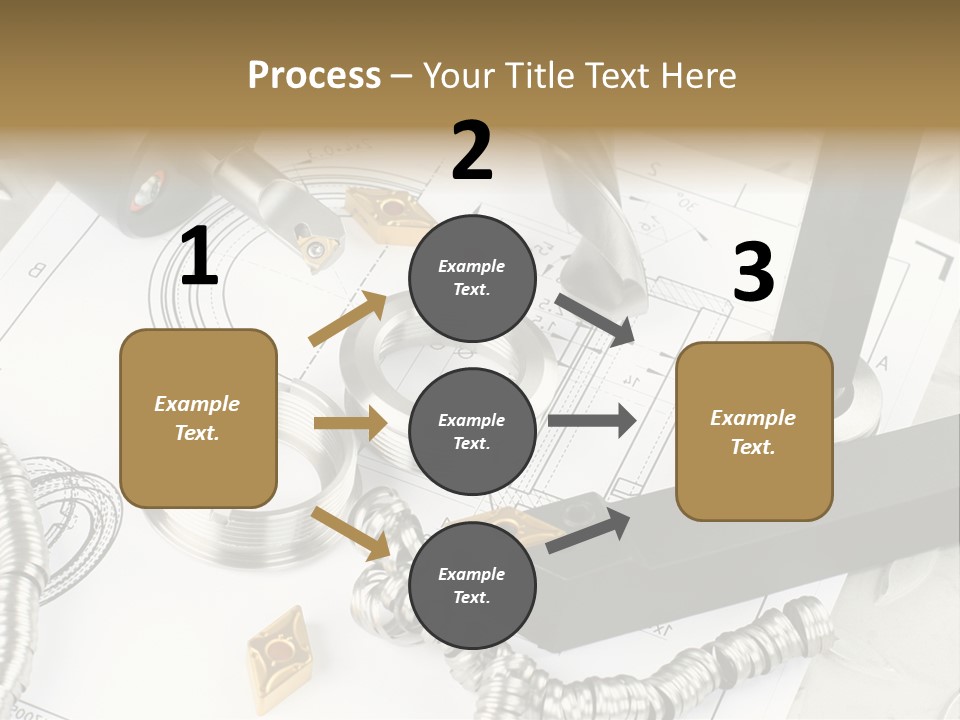 Process – Your Title Text Here

1

Example Text.

2

Example Text.

Example Text.

Example Text.

3

Example Text.